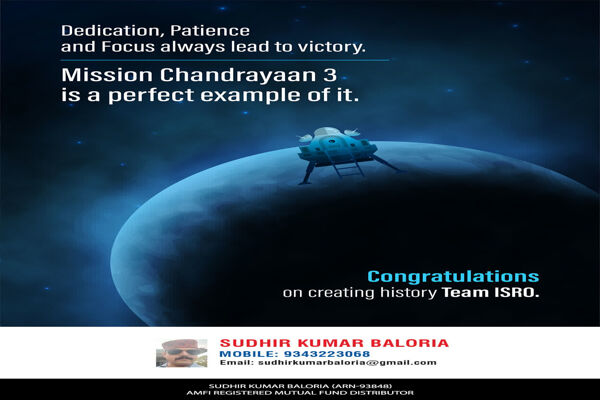 Dedication, Patience and Focus always lead to victory.

Mission Chandrayaan 3 is a perfect example of it.

Congratulations
on creating history Team ISRO.

SUDHIR KUMAR BALORIA
MOBILE: 9343223068
Email: sudhirkumarbaloria@gmail.com

SUDHIR KUMAR BALORIA (ARN-93848)
AMFI REGISTERED MUTUAL FUND DISTRIBUTOR